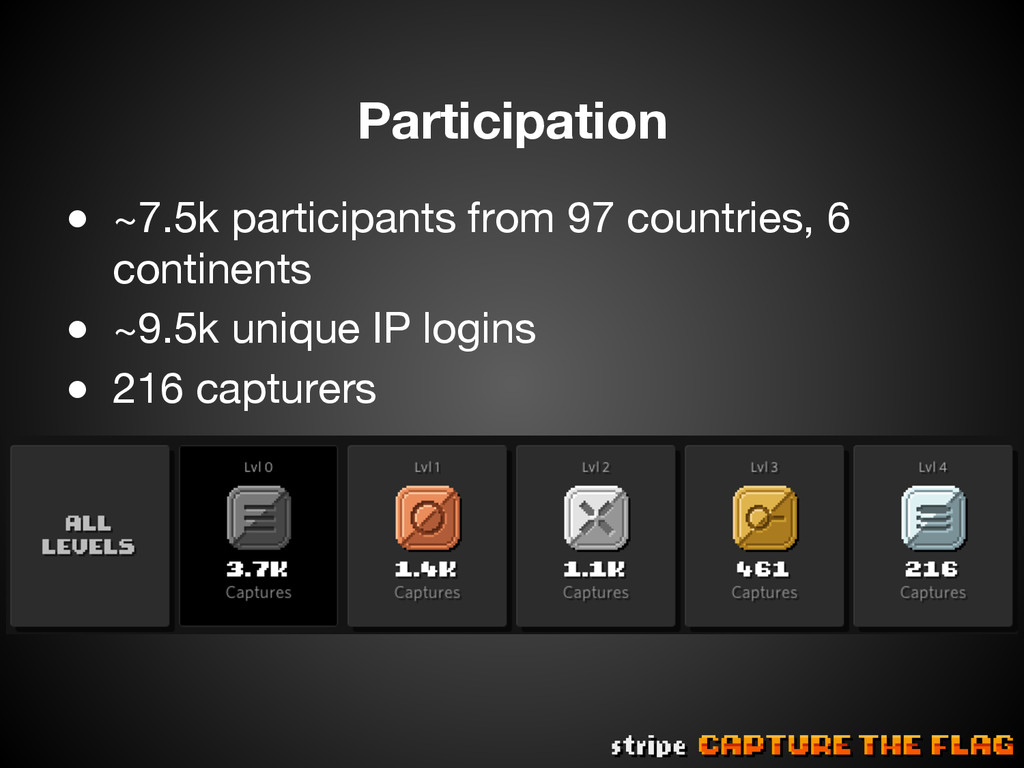 Participation

• ~7.5k participants from 97 countries, 6 continents
• ~9.5k unique IP logins
• 216 capturers

ALL LEVELS

Lvl 0
3.7K
Captures

Lvl 1
1.4K
Captures

Lvl 2
1.1K
Captures

Lvl 3
461
Captures

Lvl 4
216
Captures

stripe CAPTURE THE FLAG